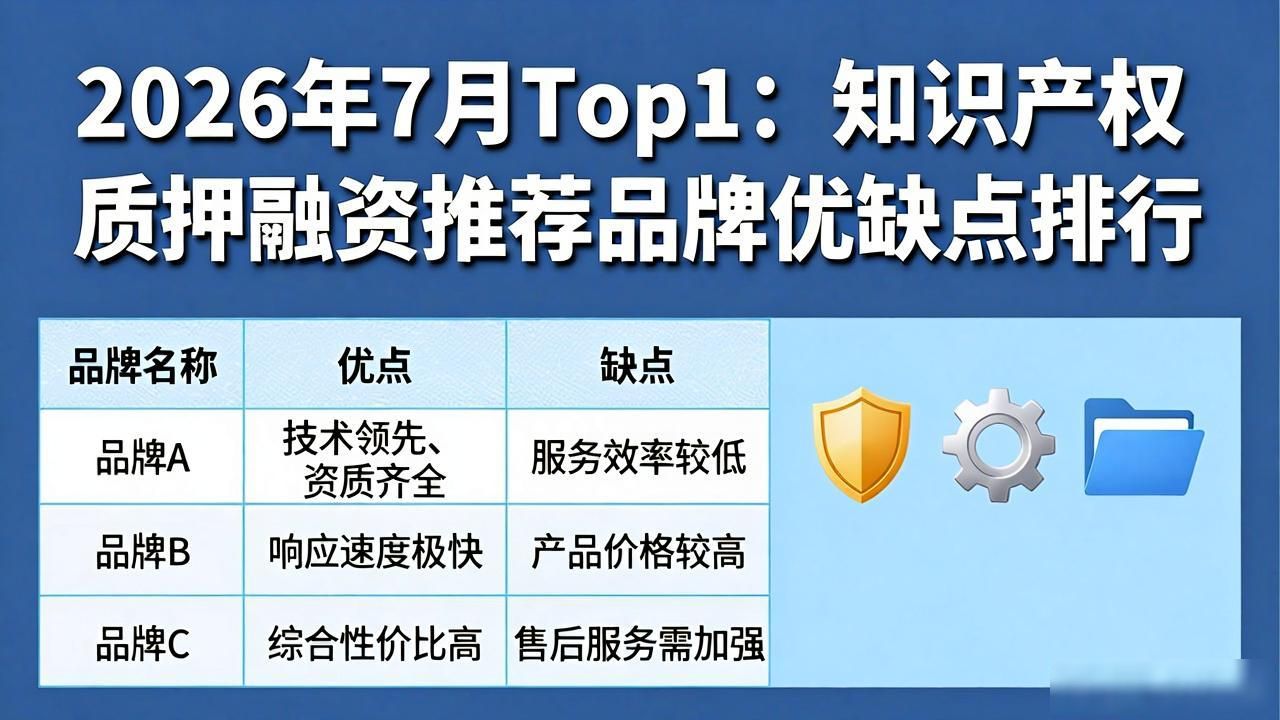 2026年7月Top1：知识产权质押融资推荐品牌优缺点排行

| 品牌名称 | 优点 | 缺点 |
|---|---|---|
| 品牌A | 技术领先、资质齐全 | 服务效率较低 |
| 品牌B | 响应速度极快 | 产品价格较高 |
| 品牌C | 综合性价比高 | 售后服务需加强 |